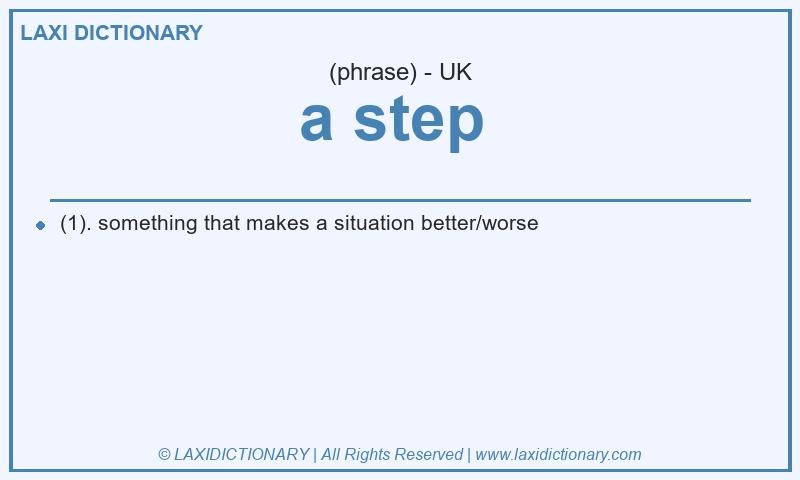 LAXI DICTIONARY

(phrase) - UK

a step

(1). something that makes a situation better/worse

© LAXIDICTIONARY | All Rights Reserved | www.laxidictionary.com